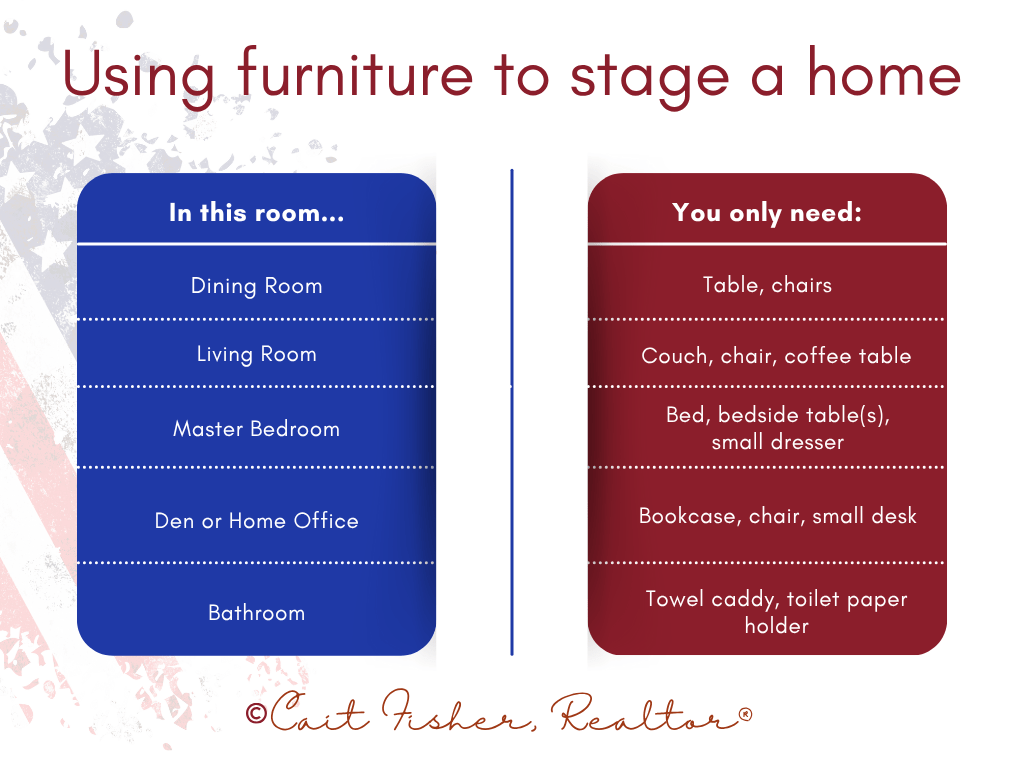 Using furniture to stage a home

| In this room... | You only need: |
|---|---|
| Dining Room | Table, chairs |
| Living Room | Couch, chair, coffee table |
| Master Bedroom | Bed, bedside table(s), small dresser |
| Den or Home Office | Bookcase, chair, small desk |
| Bathroom | Towel caddy, toilet paper holder |

©Cait Fisher, Realtor®